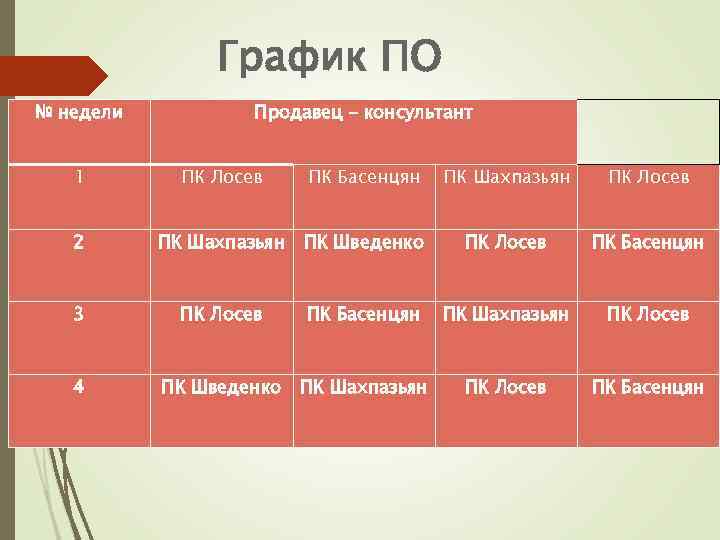 График ПО

| № недели | Продавец – консультант | | | |
|---|---|---|---|---|
| 1 | ПК Лосев | ПК Басенцян | ПК Шахпазьян | ПК Лосев |
| 2 | ПК Шахпазьян | ПК Шведенко | ПК Лосев | ПК Басенцян |
| 3 | ПК Лосев | ПК Басенцян | ПК Шахпазьян | ПК Лосев |
| 4 | ПК Шведенко | ПК Шахпазьян | ПК Лосев | ПК Басенцян |